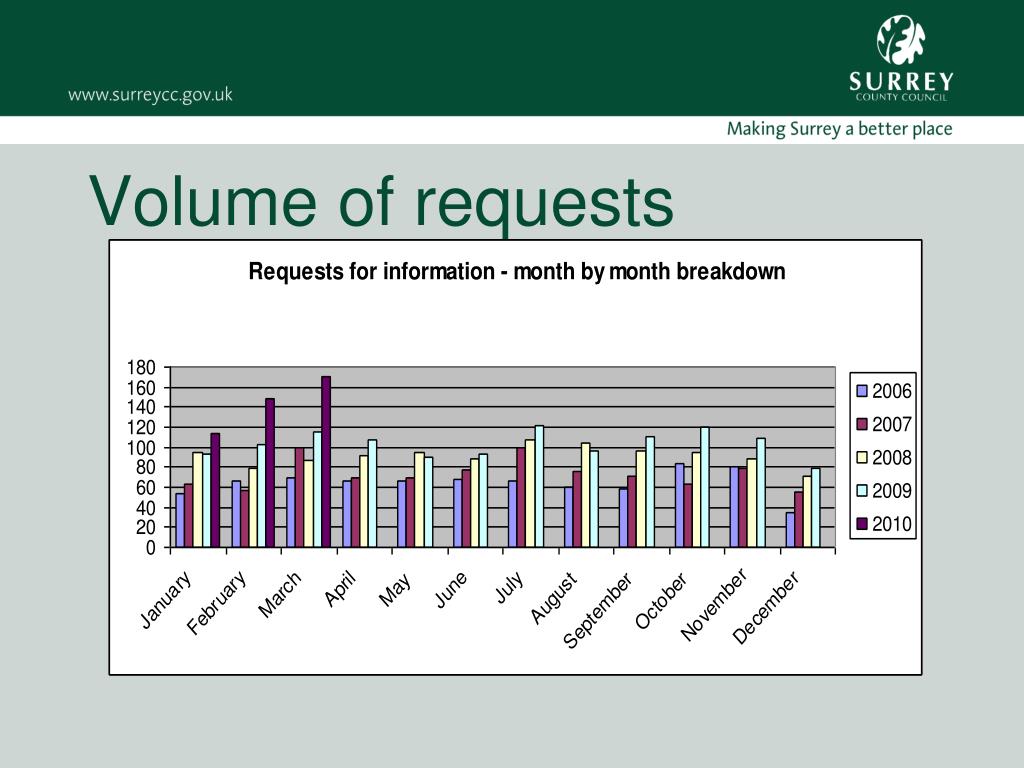 www.surreycc.gov.uk

SURREY
COUNTY COUNCIL

Making Surrey a better place

Volume of requests

Requests for information - month by month breakdown

180
160
140
120
100
80
60
40
20
0

January
February
March
April
May
June
July
August
September
October
November
December

2006
2007
2008
2009
2010